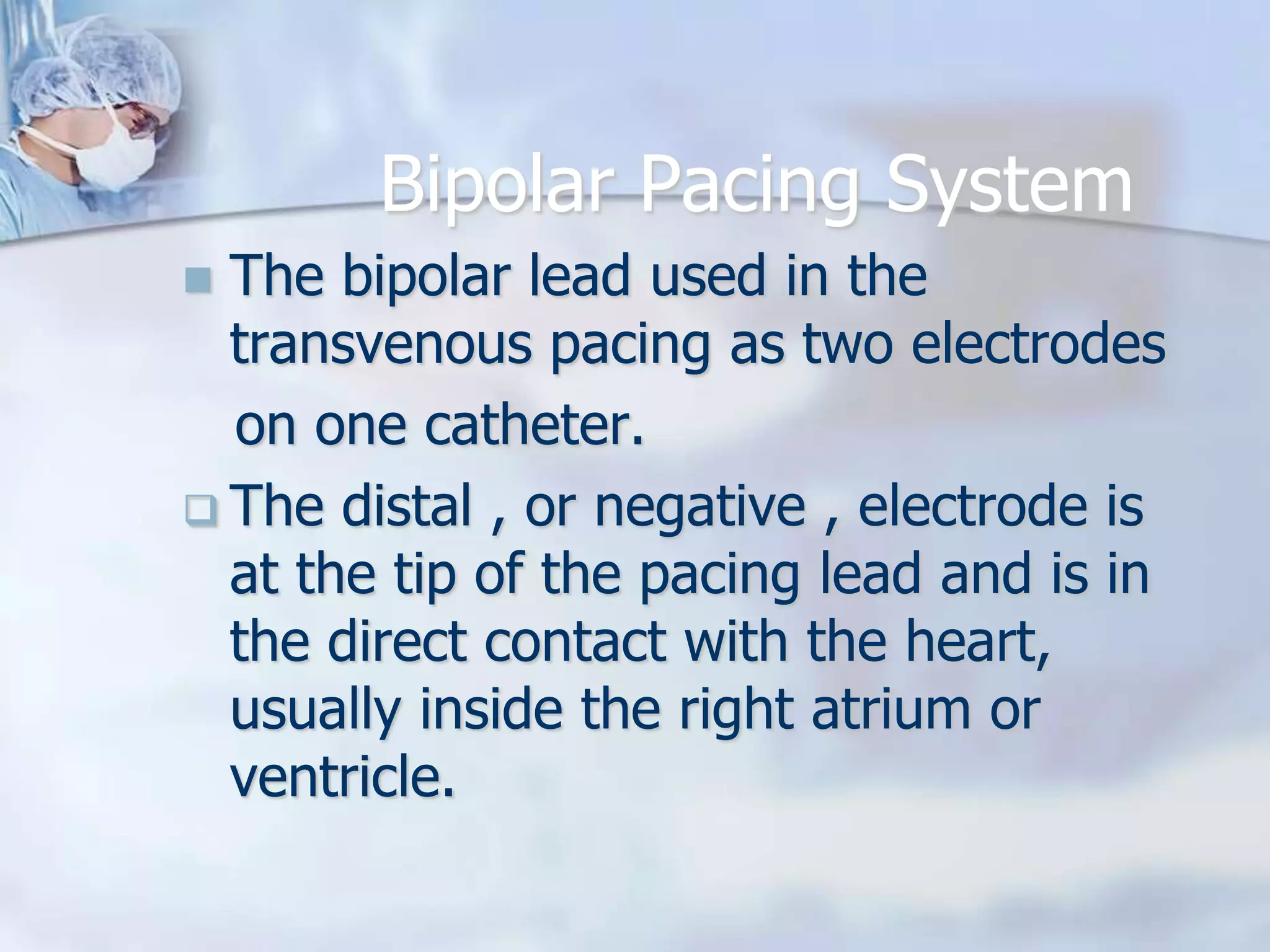 Bipolar Pacing System

■ The bipolar lead used in the transvenous pacing as two electrodes on one catheter.

❑ The distal , or negative , electrode is at the tip of the pacing lead and is in the direct contact with the heart, usually inside the right atrium or ventricle.